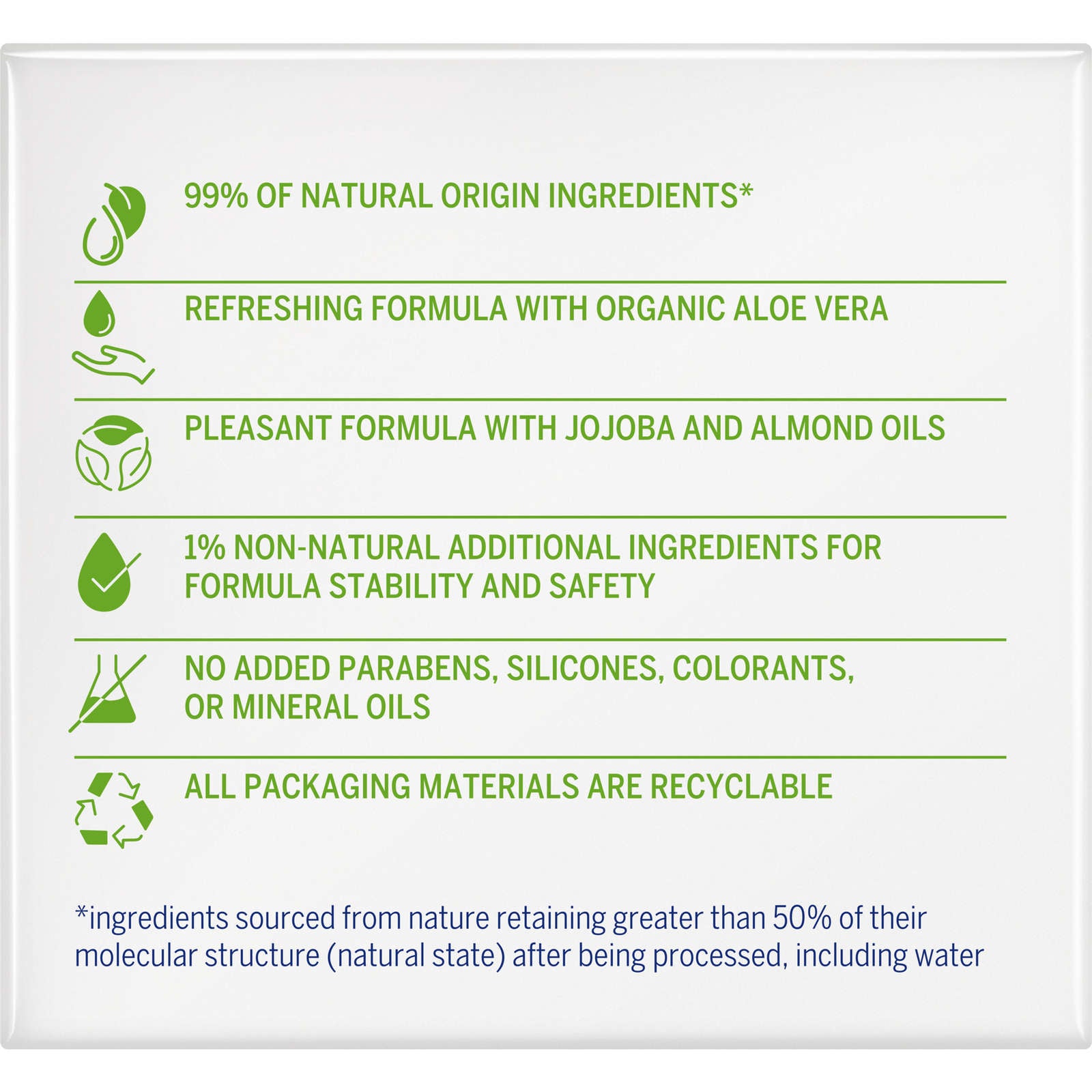 99% OF NATURAL ORIGIN INGREDIENTS*

REFRESHING FORMULA WITH ORGANIC ALOE VERA

PLEASANT FORMULA WITH JOJOBA AND ALMOND OILS

1% NON-NATURAL ADDITIONAL INGREDIENTS FOR FORMULA STABILITY AND SAFETY

NO ADDED PARABENS, SILICONES, COLORANTS, OR MINERAL OILS

ALL PACKAGING MATERIALS ARE RECYCLABLE

*ingredients sourced from nature retaining greater than 50% of their molecular structure (natural state) after being processed, including water